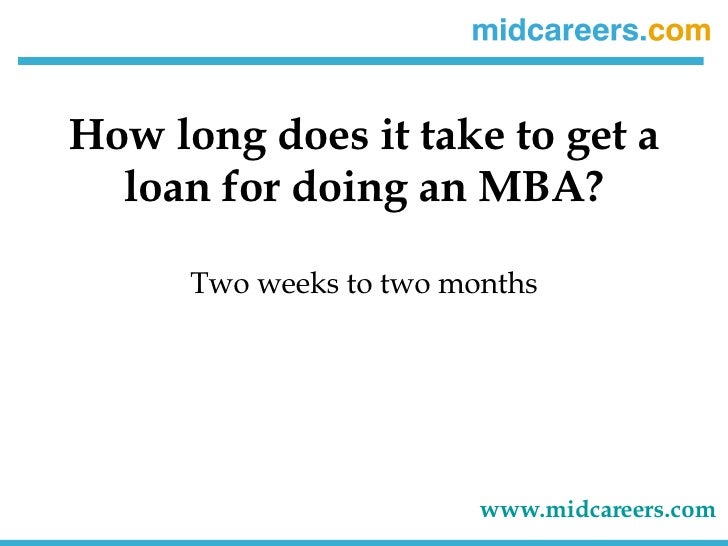 midcareers.com

How long does it take to get a loan for doing an MBA?

Two weeks to two months

www.midcareers.com